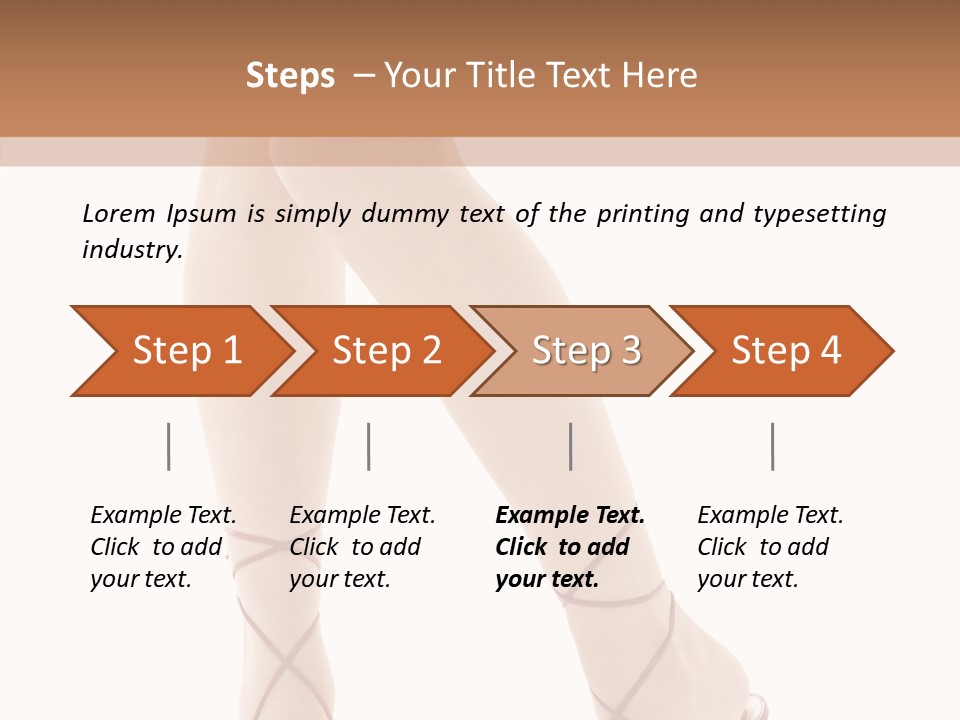 Steps – Your Title Text Here

Lorem Ipsum is simply dummy text of the printing and typesetting industry.

Step 1

Step 2

Step 3

Step 4

Example Text. Click to add your text.

Example Text. Click to add your text.

Example Text. Click to add your text.

Example Text. Click to add your text.